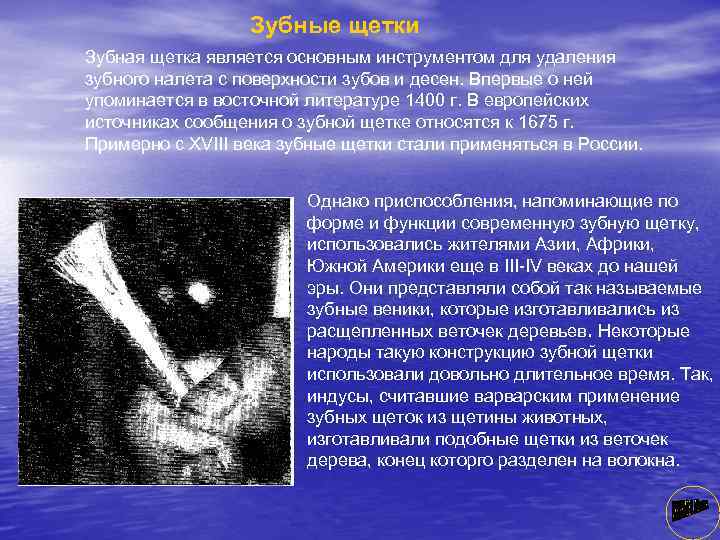 Зубные щетки

Зубная щетка является основным инструментом для удаления зубного налета с поверхности зубов и десен. Впервые о ней упоминается в восточной литературе 1400 г. В европейских источниках сообщения о зубной щетке относятся к 1675 г. Примерно с XVIII века зубные щетки стали применяться в России.

Однако приспособления, напоминающие по форме и функции современную зубную щетку, использовались жителями Азии, Африки, Южной Америки еще в III-IV веках до нашей эры. Они представляли собой так называемые зубные веники, которые изготавливались из расщепленных веточек деревьев. Некоторые народы такую конструкцию зубной щетки использовали довольно длительное время. Так, индусы, считавшие варварским применение зубных щеток из щетины животных, изготавливали подобные щетки из веточек дерева, конец которго разделен на волокна.